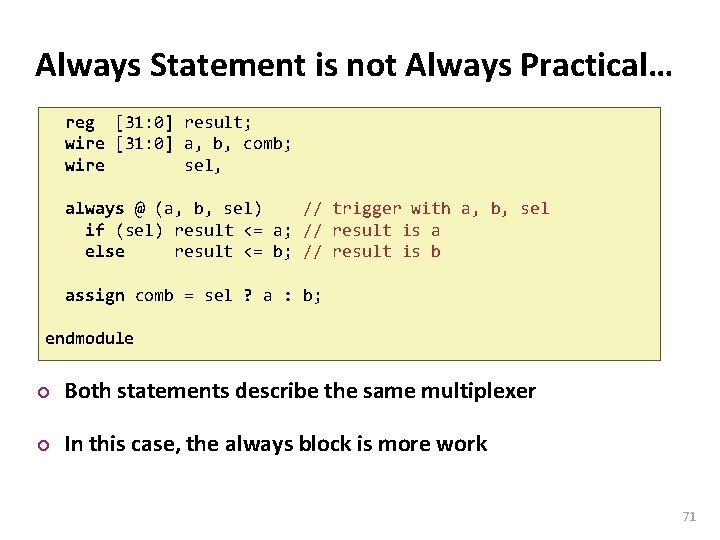 Always Statement is not Always Practical…

reg [31:0] result;
wire [31:0] a, b, comb;
wire sel,

always @ (a, b, sel) // trigger with a, b, sel
if (sel) result <= a; // result is a
else result <= b; // result is b

assign comb = sel ? a : b;

endmodule

Both statements describe the same multiplexer

In this case, the always block is more work

71